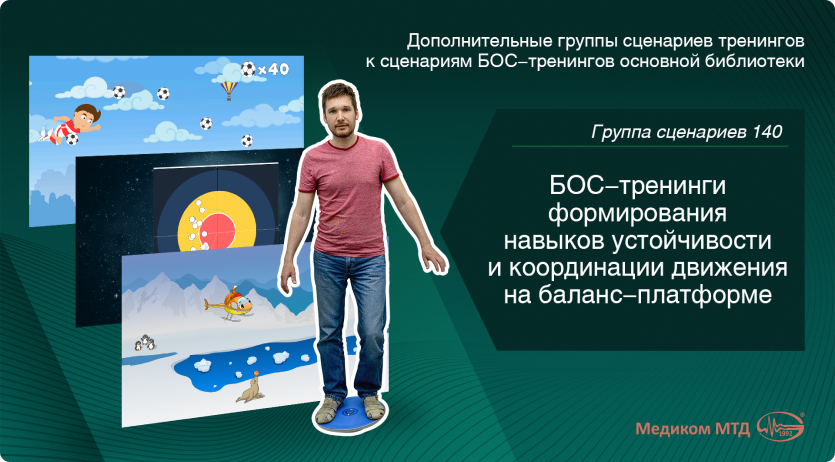 Дополнительные группы сценариев тренингов к сценариям БОС–тренингов основной библиотеки

×40

Группа сценариев 140

БОС–тренинги формирования навыков устойчивости и координации движения на баланс–платформе

Медиком МТД

1992